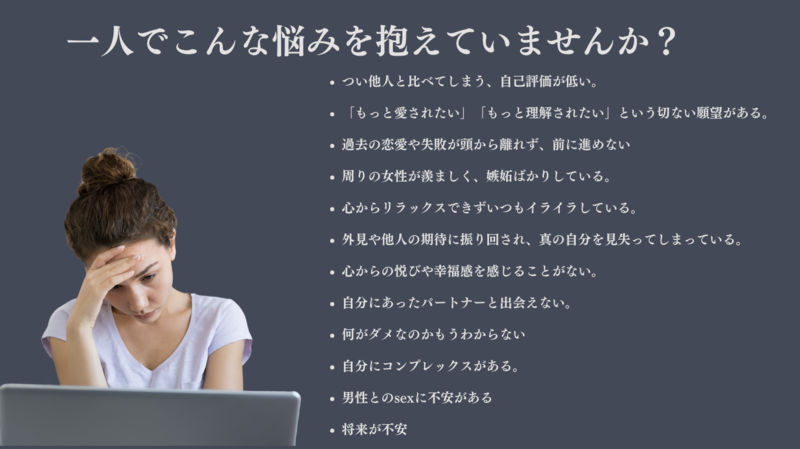 一人でこんな悩みを抱えていませんか？

• つい他人と比べてしまう、自己評価が低い。
• 「もっと愛されたい」「もっと理解されたい」という切ない願望がある。
• 過去の恋愛や失敗が頭から離れず、前に進めない
• 周りの女性が羨ましく、嫉妬ばかりしている。
• 心からリラックスできずいつもイライラしている。
• 外見や他人の期待に振り回され、真の自分を見失ってしまっている。
• 心からの悦びや幸福感を感じることがない。
• 自分にあったパートナーと出会えない。
• 何がダメなのかもうわからない
• 自分にコンプレックスがある。
• 男性とのsexに不安がある
• 将来が不安